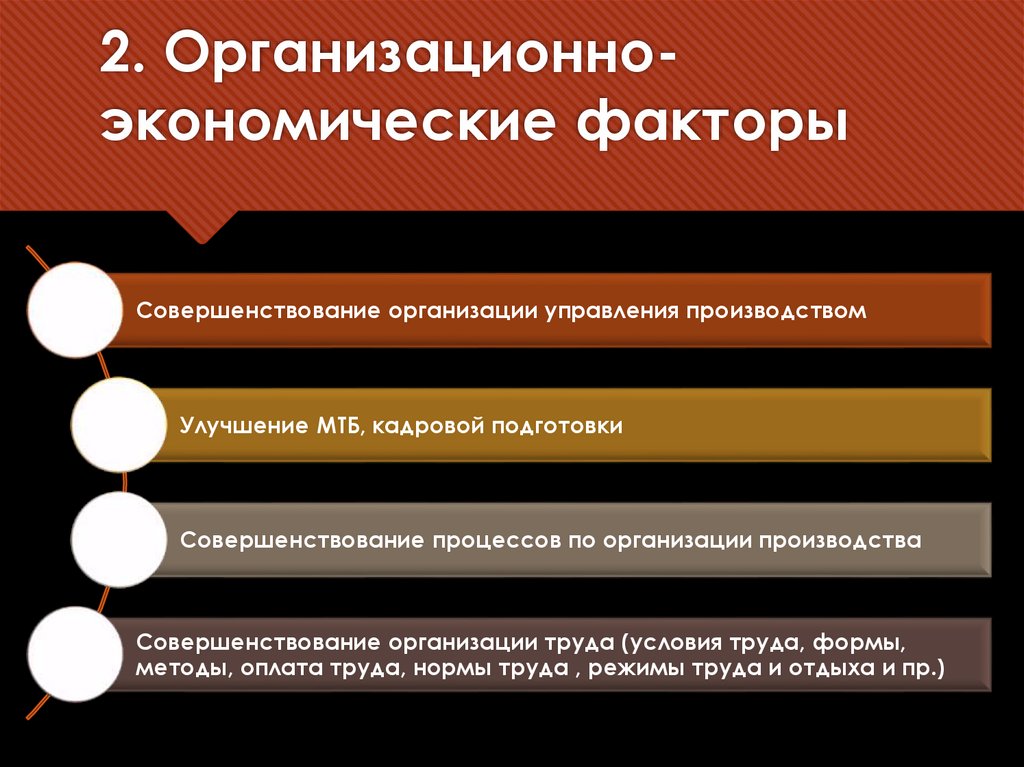 2. Организационно-экономические факторы

Совершенствование организации управления производством

Улучшение МТБ, кадровой подготовки

Совершенствование процессов по организации производства

Совершенствование организации труда (условия труда, формы, методы, оплата труда, нормы труда , режимы труда и отдыха и пр.)